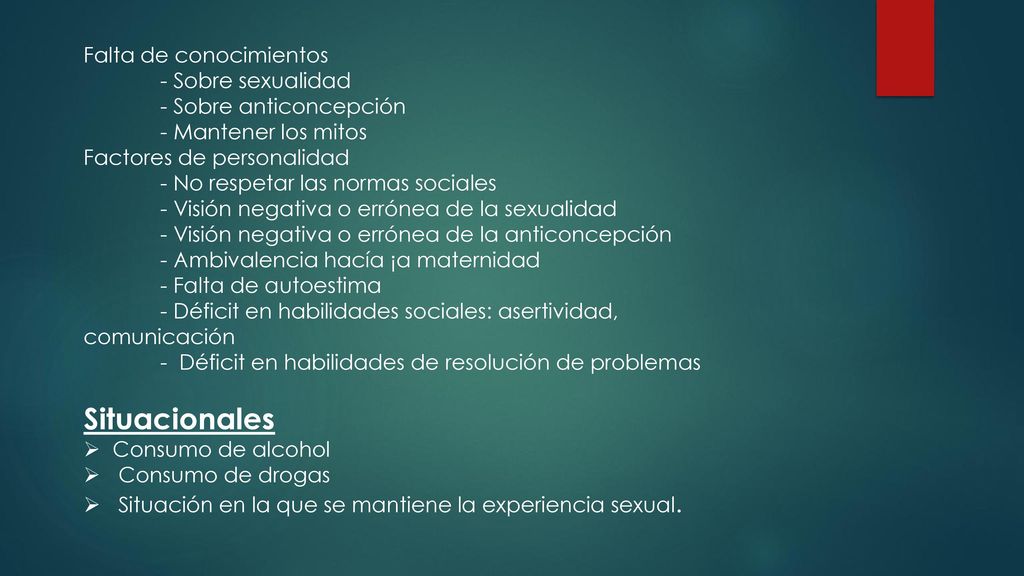 Falta de conocimientos
- Sobre sexualidad
- Sobre anticoncepción
- Mantener los mitos
Factores de personalidad
- No respetar las normas sociales
- Visión negativa o errónea de la sexualidad
- Visión negativa o errónea de la anticoncepción
- Ambivalencia hacía ¡a maternidad
- Falta de autoestima
- Déficit en habilidades sociales: asertividad, comunicación
- Déficit en habilidades de resolución de problemas

Situacionales
➢ Consumo de alcohol
➢ Consumo de drogas
➢ Situación en la que se mantiene la experiencia sexual.